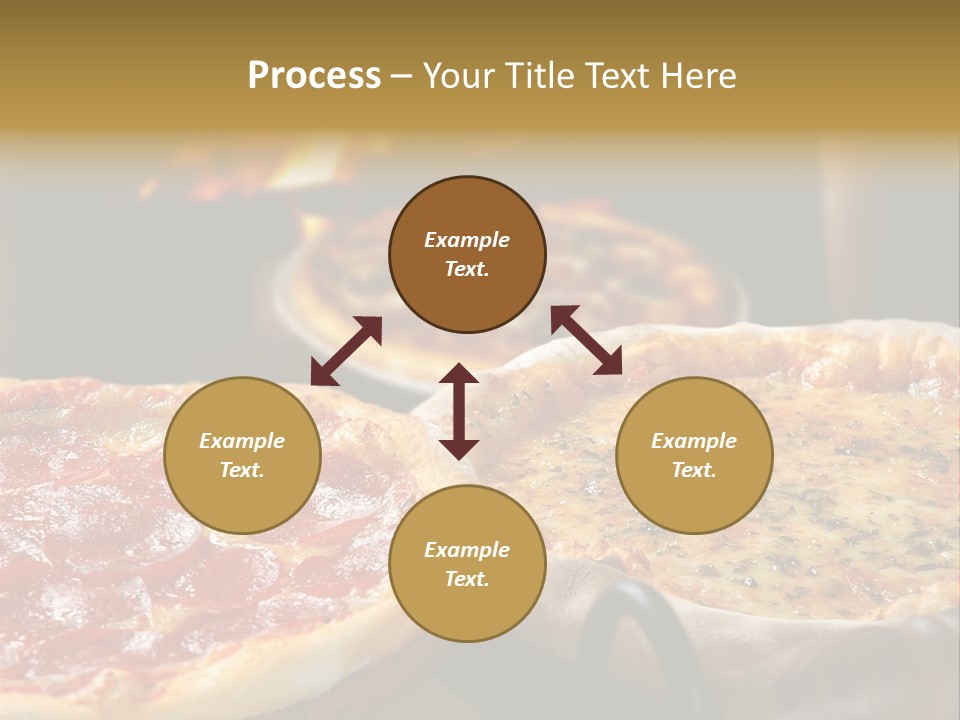 Process – Your Title Text Here

Example Text.

Example Text.

Example Text.

Example Text.